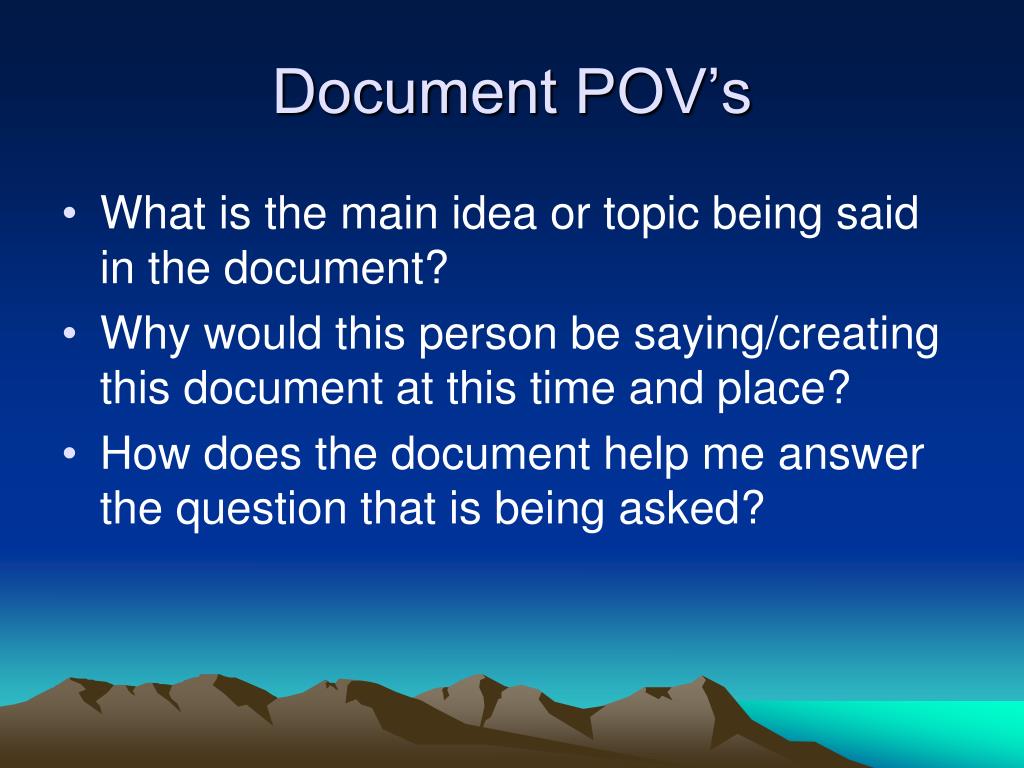 Document POV’s

• What is the main idea or topic being said in the document?
• Why would this person be saying/creating this document at this time and place?
• How does the document help me answer the question that is being asked?